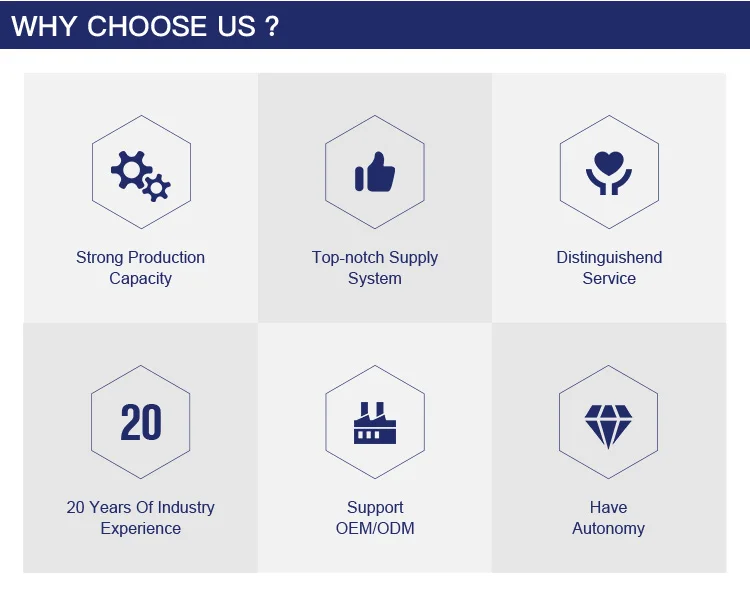 WHY CHOOSE US ?

Strong Production Capacity

Top-notch Supply System

Distinguishend Service

20

20 Years Of Industry Experience

Support OEM/ODM

Have Autonomy